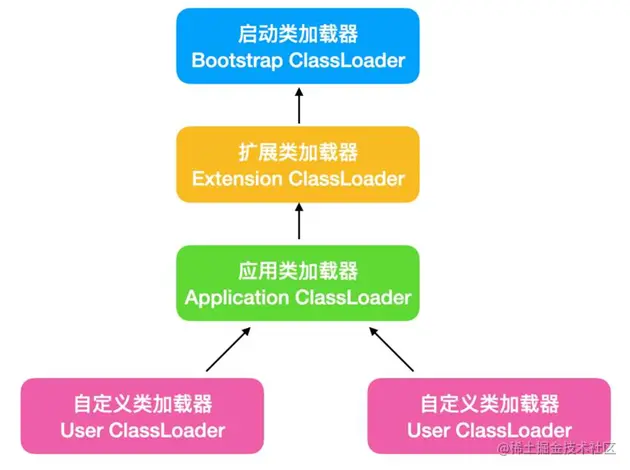 启动类加载器
Bootstrap ClassLoader

扩展类加载器
Extension ClassLoader

应用类加载器
Application ClassLoader

自定义类加载器
User ClassLoader

自定义类加载器
User ClassLoader

@稀土掘金技术社区